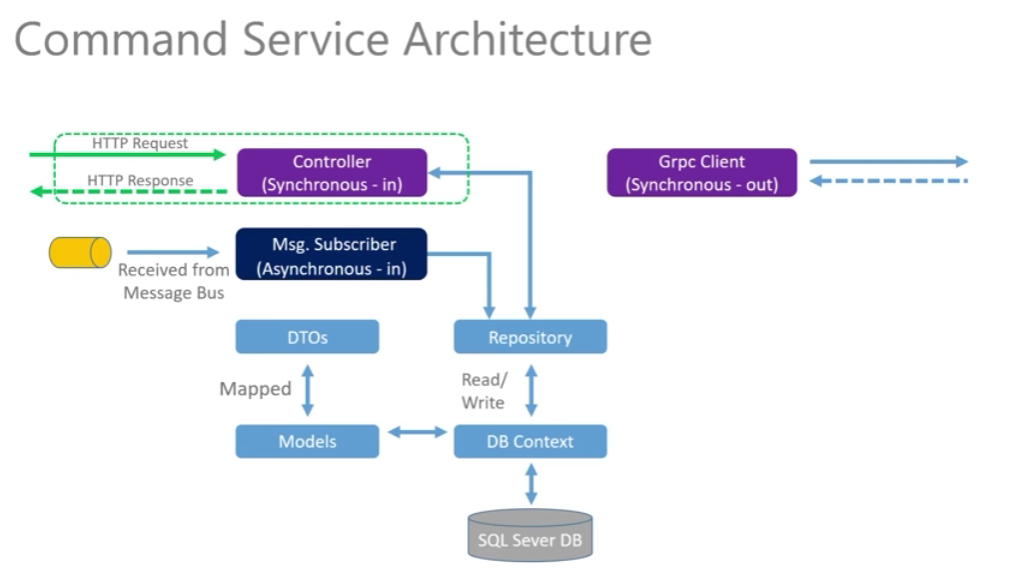 Command Service Architecture

HTTP Request

HTTP Response

Controller
(Synchronous - in)

Grpc Client
(Synchronous - out)

Received from Message Bus

Msg. Subscriber
(Asynchronous - in)

DTOs

Repository

Mapped

Read/
Write

Models

DB Context

SQL Sever DB